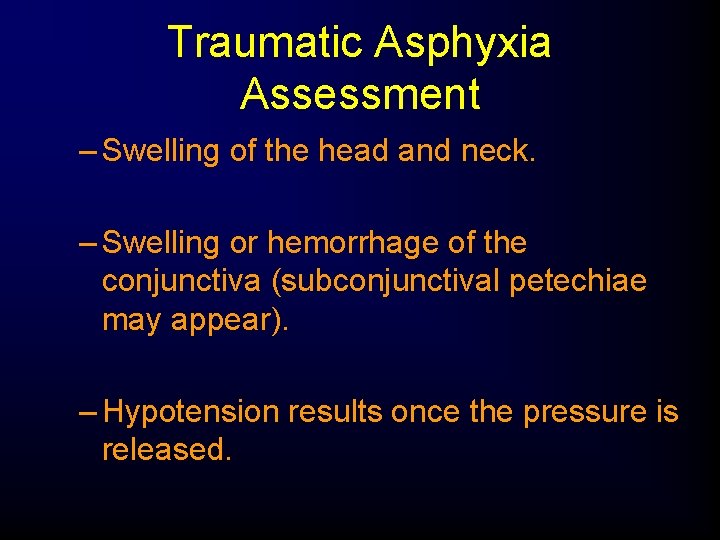 Traumatic Asphyxia
Assessment

– Swelling of the head and neck.

– Swelling or hemorrhage of the conjunctiva (subconjunctival petechiae may appear).

– Hypotension results once the pressure is released.